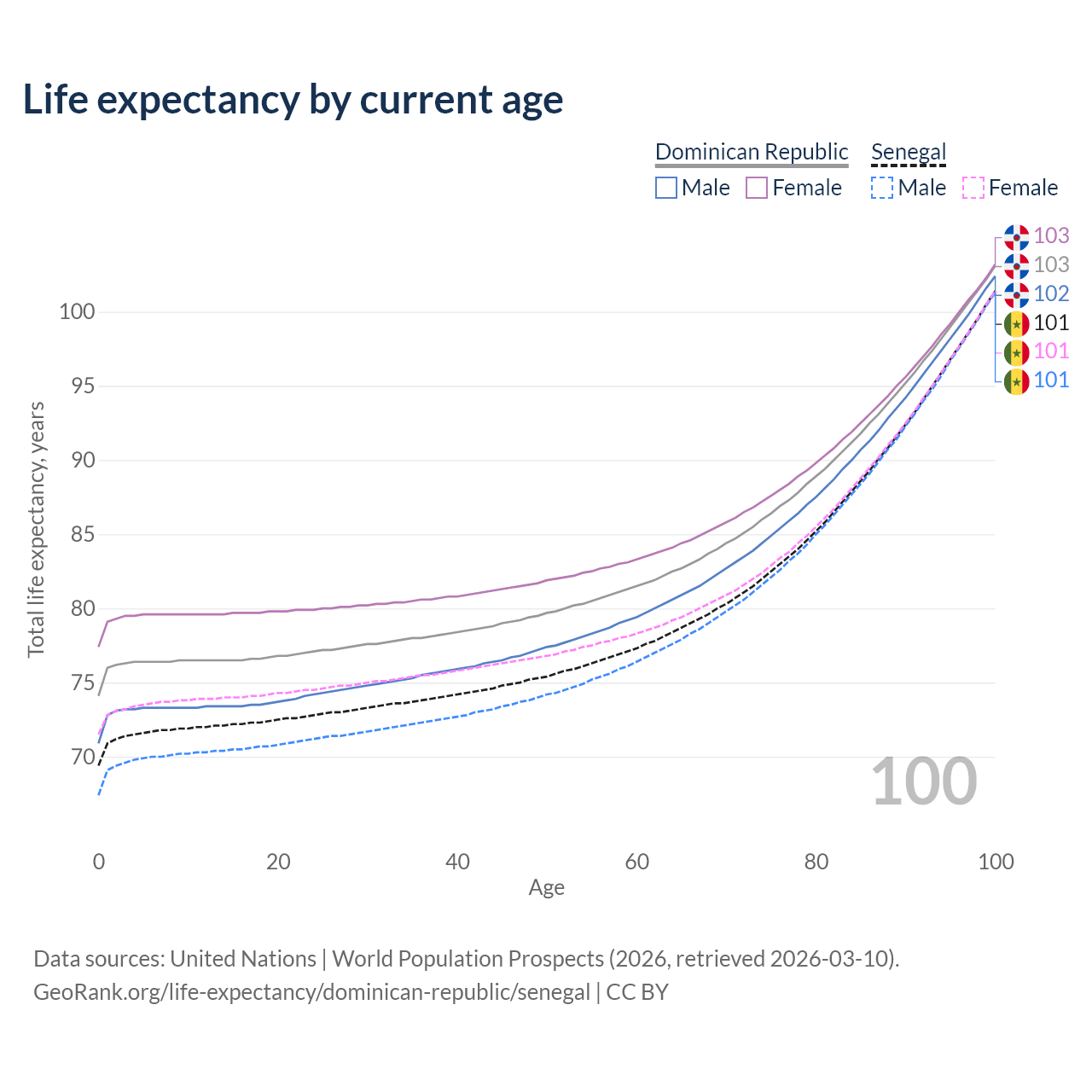 Life expectancy by current age

Dominican Republic
Male
Female

Senegal
Male
Female

103
103
102
101
101
101

100
95
90
85
80
75
70

Total life expectancy, years

100

0
20
40
60
80
100

Age

Data sources: United Nations | World Population Prospects (2026, retrieved 2026-03-10).
GeoRank.org/life-expectancy/dominican-republic/senegal | CC BY